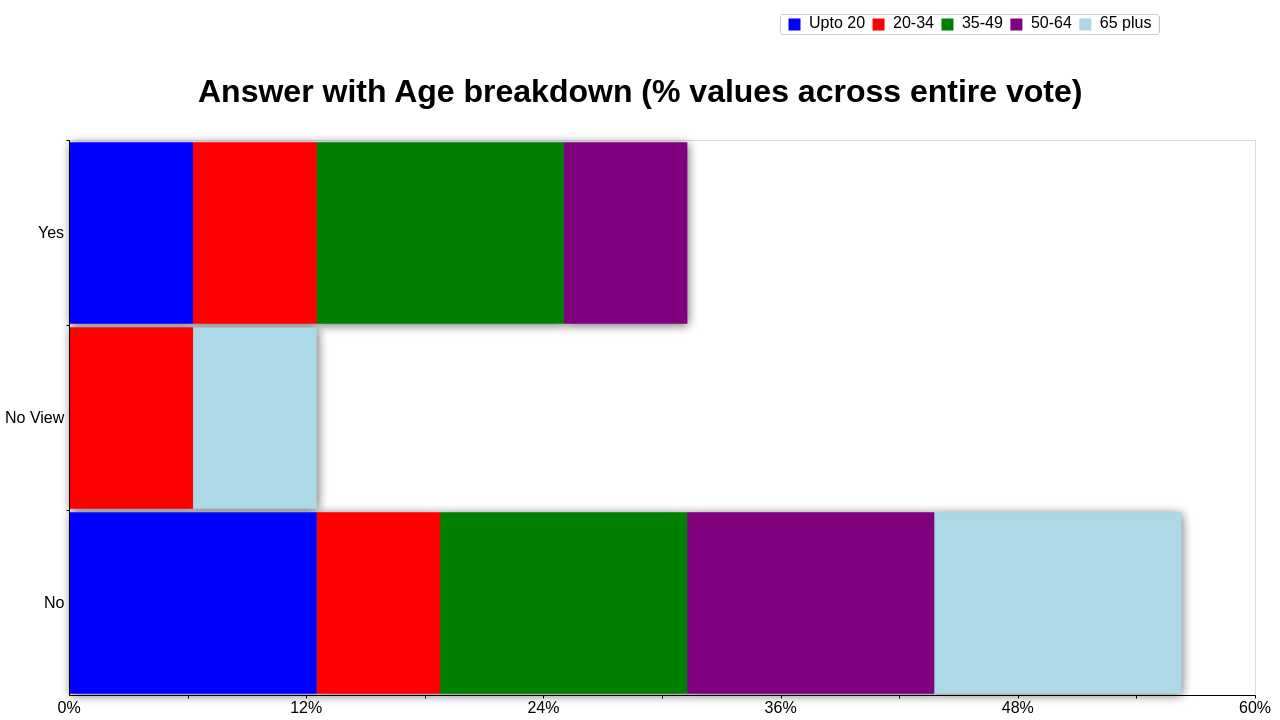 Upto 20 20-34 35-49 50-64 65 plus

Answer with Age breakdown (% values across entire vote)

Yes

No View

No

0% 12% 24% 36% 48% 60%